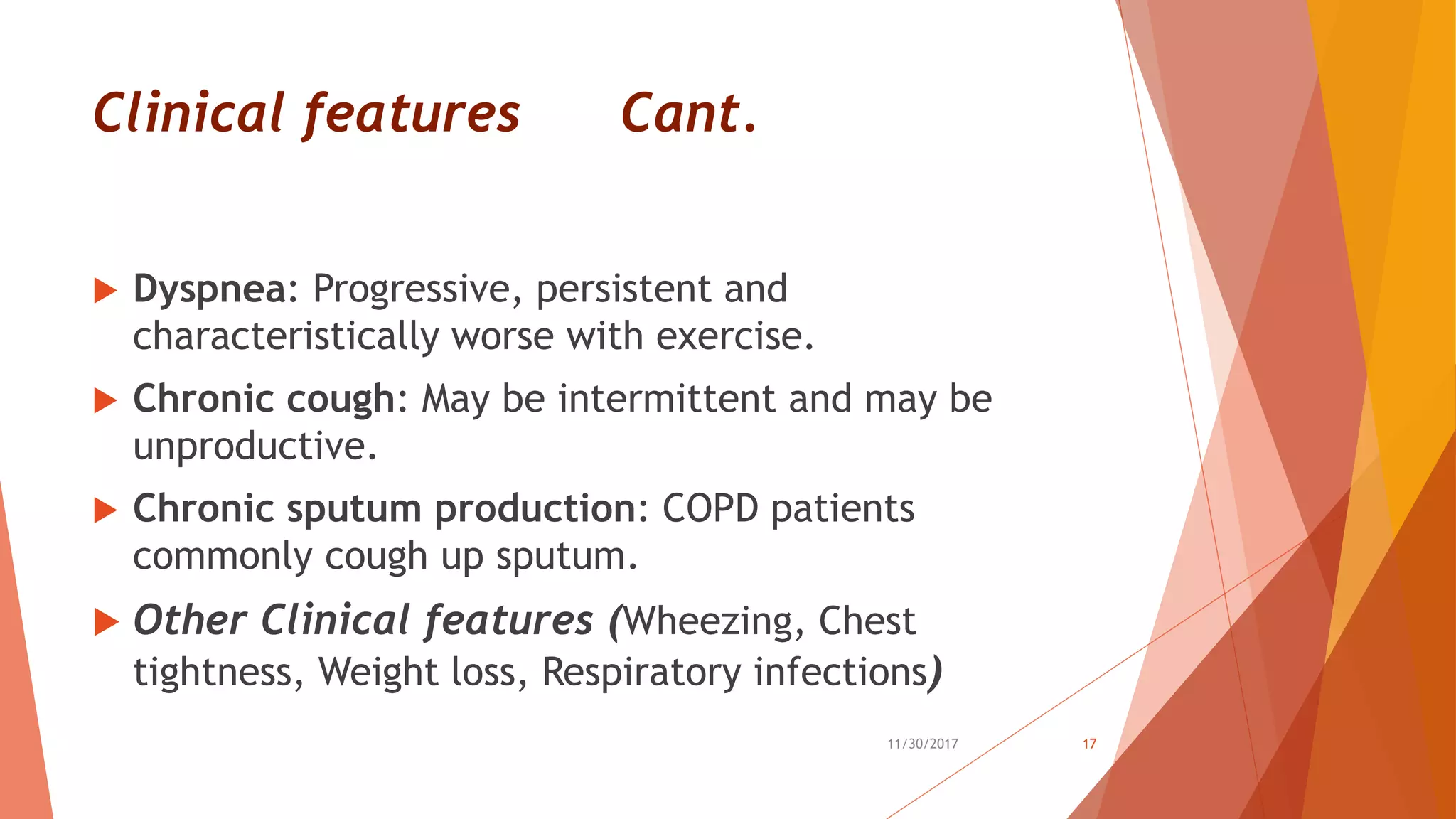 Clinical features Cant.

Dyspnea: Progressive, persistent and characteristically worse with exercise.

Chronic cough: May be intermittent and may be unproductive.

Chronic sputum production: COPD patients commonly cough up sputum.

Other Clinical features (Wheezing, Chest tightness, Weight loss, Respiratory infections)

11/30/2017

17